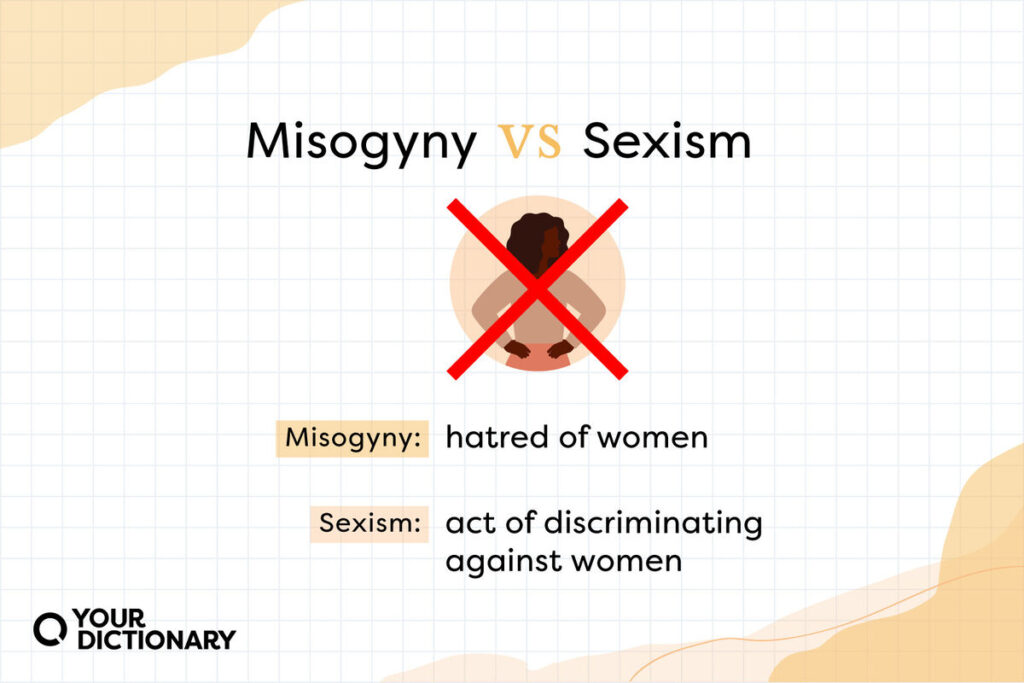 Misogyny VS Sexism

Misogyny: hatred of women

Sexism: act of discriminating against women

YOUR DICTIONARY